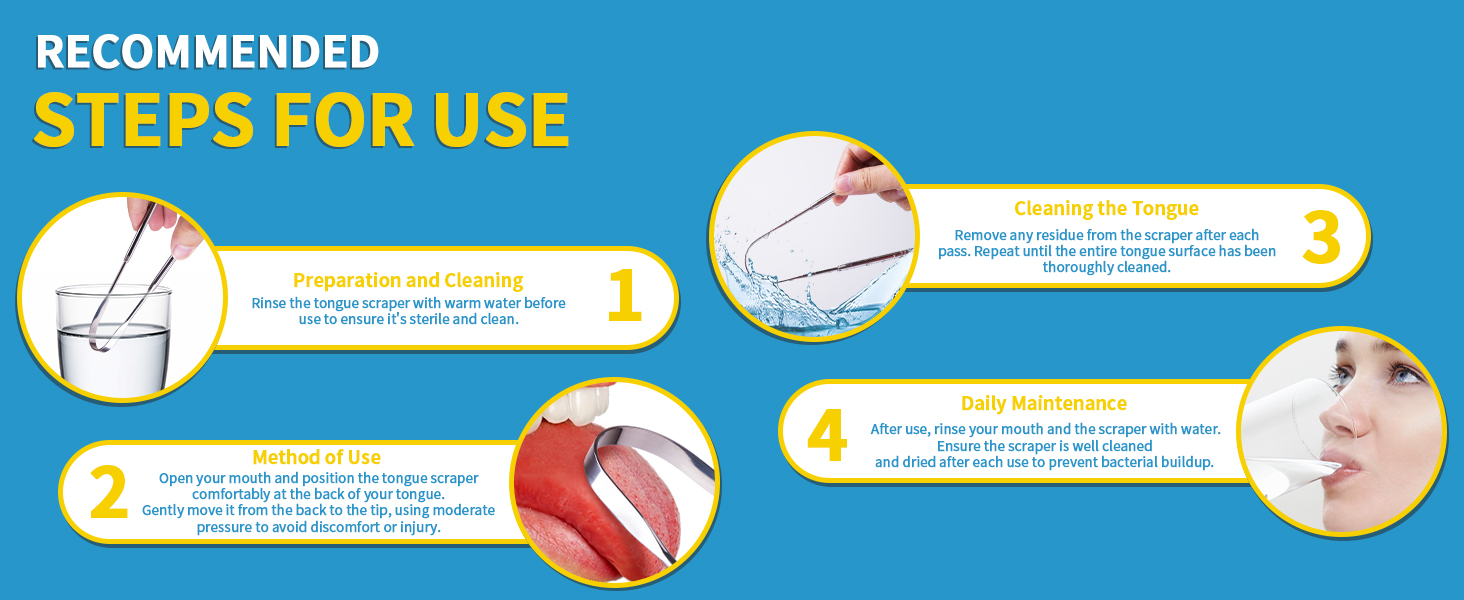 RECOMMENDED
STEPS FOR USE

Preparation and Cleaning
Rinse the tongue scraper with warm water before use to ensure it's sterile and clean.
1

2
Method of Use
Open your mouth and position the tongue scraper comfortably at the back of your tongue. Gently move it from the back to the tip, using moderate pressure to avoid discomfort or injury.

Cleaning the Tongue
Remove any residue from the scraper after each pass. Repeat until the entire tongue surface has been thoroughly cleaned.
3

4
Daily Maintenance
After use, rinse your mouth and the scraper with water. Ensure the scraper is well cleaned and dried after each use to prevent bacterial buildup.